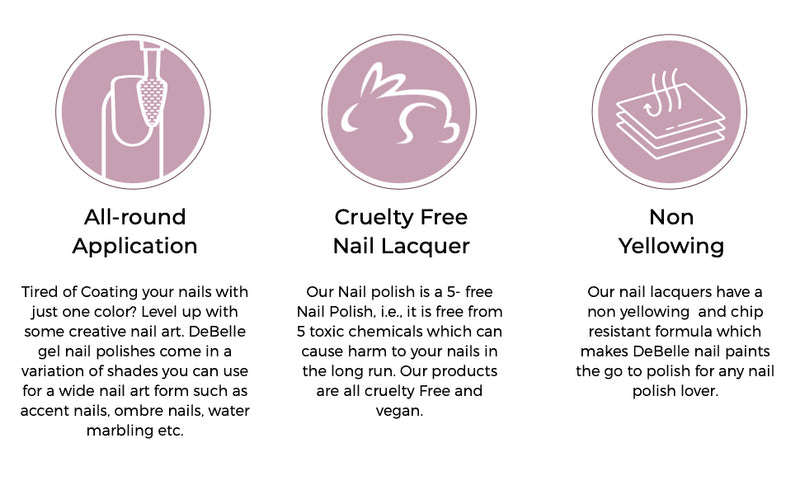 All-round Application

Tired of Coating your nails with just one color? Level up with some creative nail art. DeBelle gel nail polishes come in a variation of shades you can use for a wide nail art form such as accent nails, ombre nails, water marbling etc.

Cruelty Free Nail Lacquer

Our Nail polish is a 5- free Nail Polish, i.e., it is free from 5 toxic chemicals which can cause harm to your nails in the long run. Our products are all cruelty Free and vegan.

Non Yellowing

Our nail lacquers have a non yellowing and chip resistant formula which makes DeBelle nail paints the go to polish for any nail polish lover.